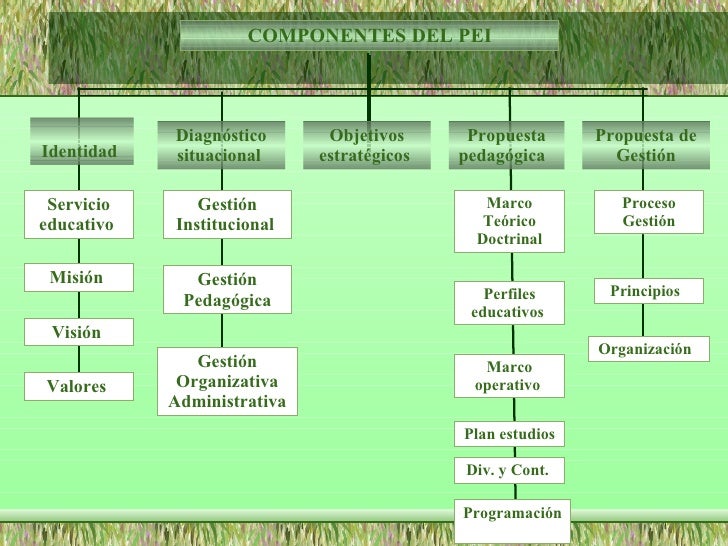 COMPONENTES DEL PEI

Identidad

Servicio educativo

Misión

Visión

Valores

Diagnóstico situacional

Gestión Institucional

Gestión Pedagógica

Gestión Organizativa Administrativa

Objetivos estratégicos

Propuesta pedagógica

Marco Teórico Doctrinal

Perfiles educativos

Marco operativo

Plan estudios

Div. y Cont.

Programación

Propuesta de Gestión

Proceso Gestión

Principios

Organización